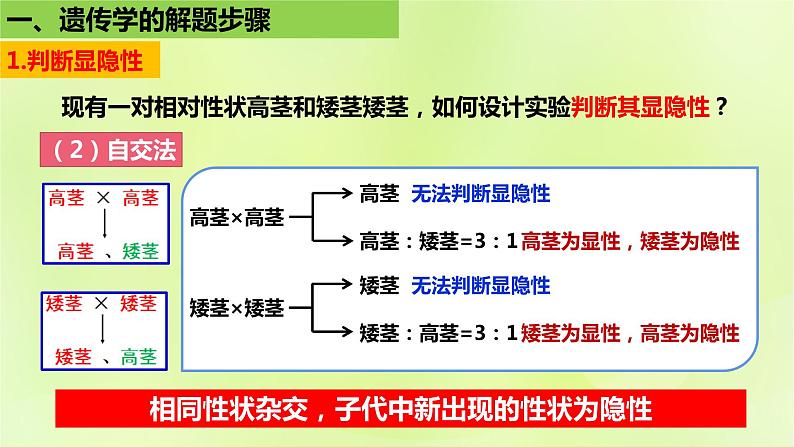 一、遗传学的解题步骤

1.判断显隐性

现有一对相对性状高茎和矮茎矮茎，如何设计实验判断其显隐性？

（2）自交法

高茎 × 高茎

高茎 、矮茎

矮茎 × 矮茎

矮茎 、高茎

高茎×高茎

高茎 无法判断显隐性

高茎：矮茎=3：1 高茎为显性，矮茎为隐性

矮茎×矮茎

矮茎 无法判断显隐性

矮茎：高茎=3：1 矮茎为显性，高茎为隐性

相同性状杂交，子代中新出现的性状为隐性